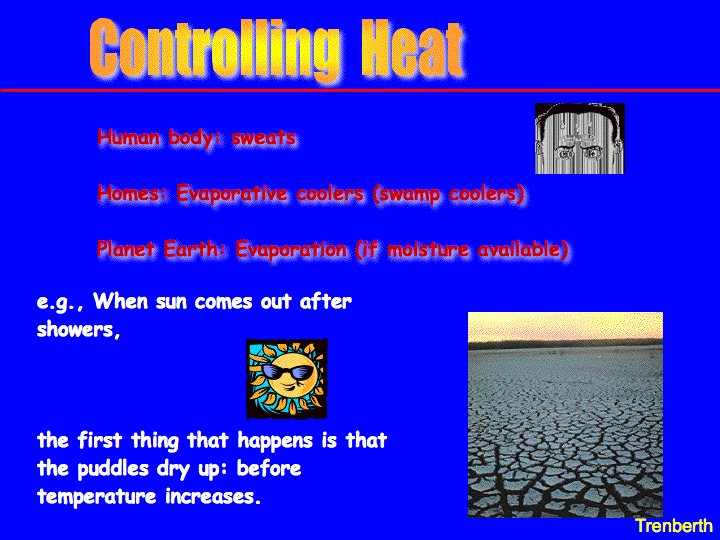 Controlling Heat

Human body: sweats

Homes: Evaporative coolers (swamp coolers)

Planet Earth: Evaporation (if moisture available)

e.g., When sun comes out after showers,

the first thing that happens is that the puddles dry up: before temperature increases.

Trenberth